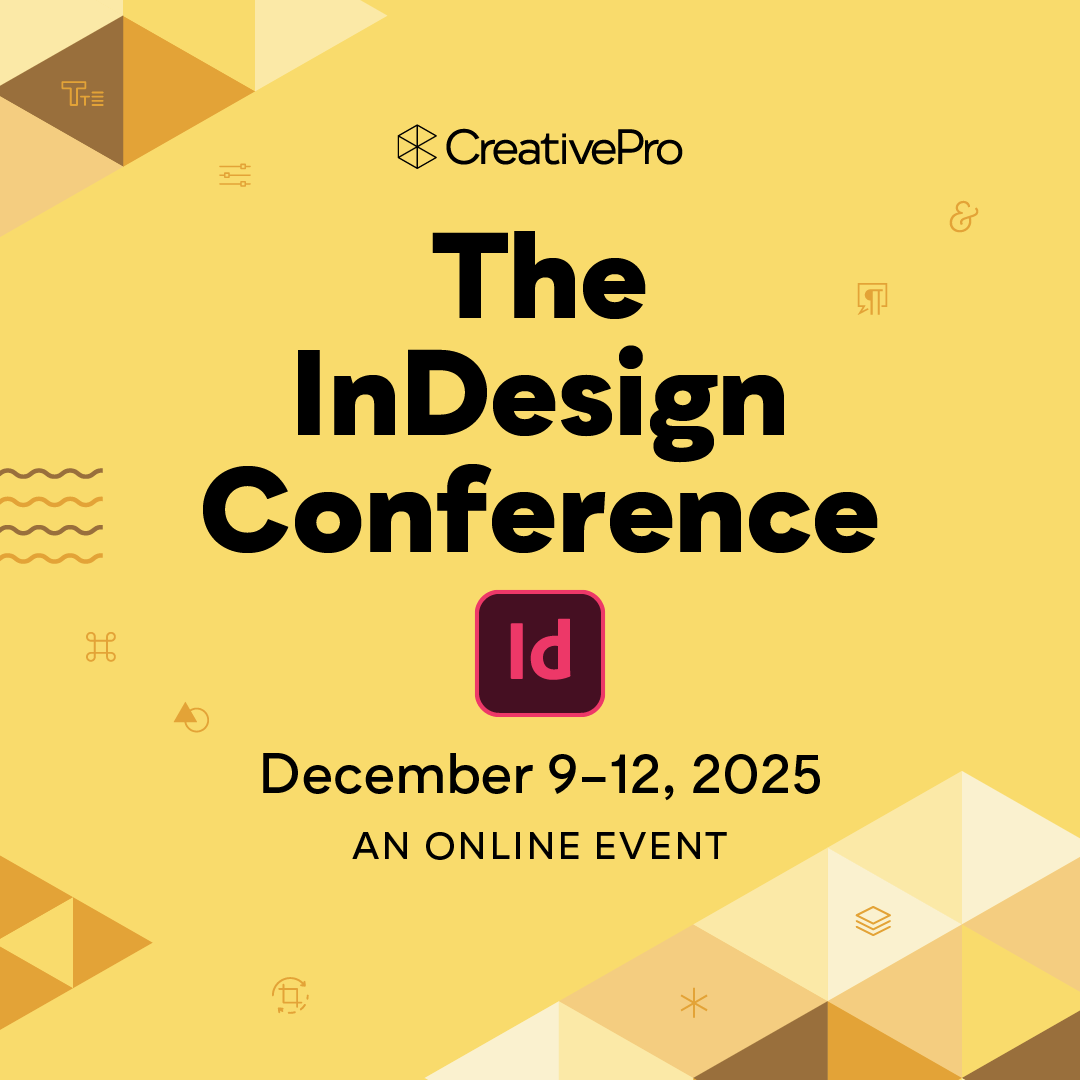 CreativePro

The InDesign Conference

Id

December 9–12, 2025

AN ONLINE EVENT